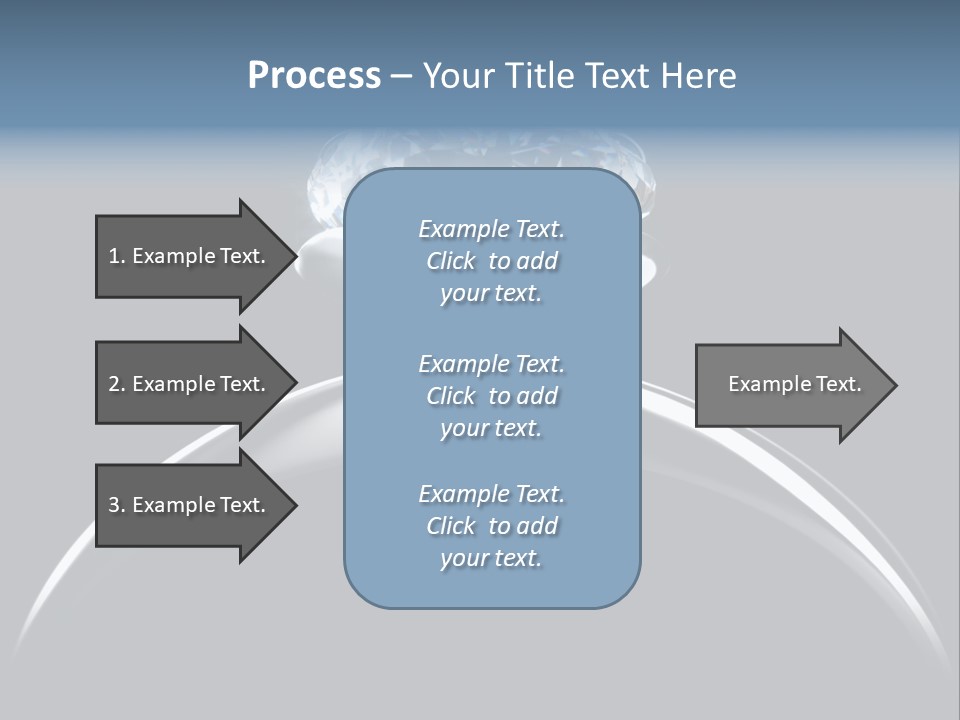 Process – Your Title Text Here

1. Example Text.

2. Example Text.

3. Example Text.

Example Text. Click to add your text.

Example Text. Click to add your text.

Example Text. Click to add your text.

Example Text.